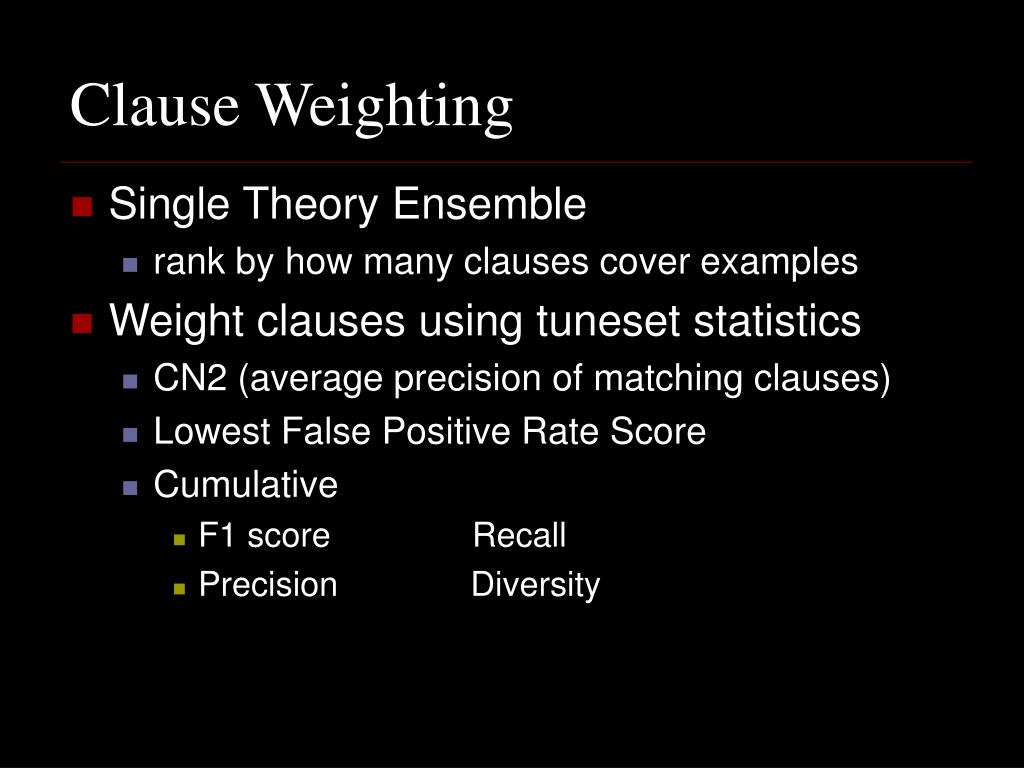 Clause Weighting

Single Theory Ensemble

rank by how many clauses cover examples

Weight clauses using tuneset statistics

CN2 (average precision of matching clauses)

Lowest False Positive Rate Score

Cumulative

F1 score Recall

Precision Diversity